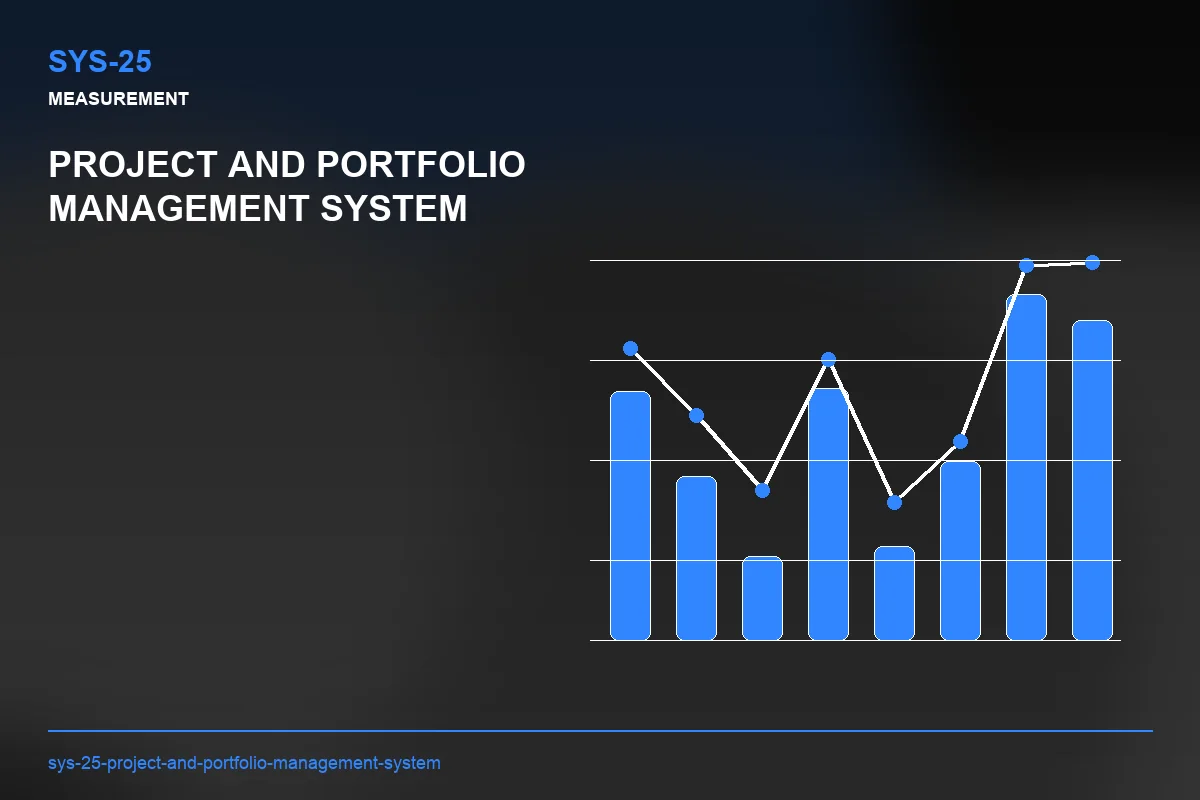 SYS-25
MEASUREMENT

PROJECT AND PORTFOLIO MANAGEMENT SYSTEM

sys-25-project-and-portfolio-management-system